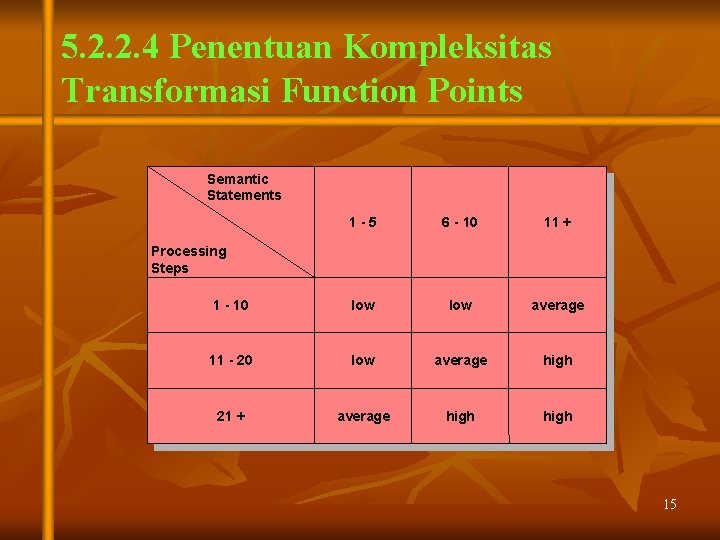 5.2.2.4 Penentuan Kompleksitas Transformasi Function Points

| Semantic Statements / Processing Steps | 1 - 5 | 6 - 10 | 11 + |
|---|---|---|---|
| 1 - 10 | low | low | average |
| 11 - 20 | low | average | high |
| 21 + | average | high | high |

15